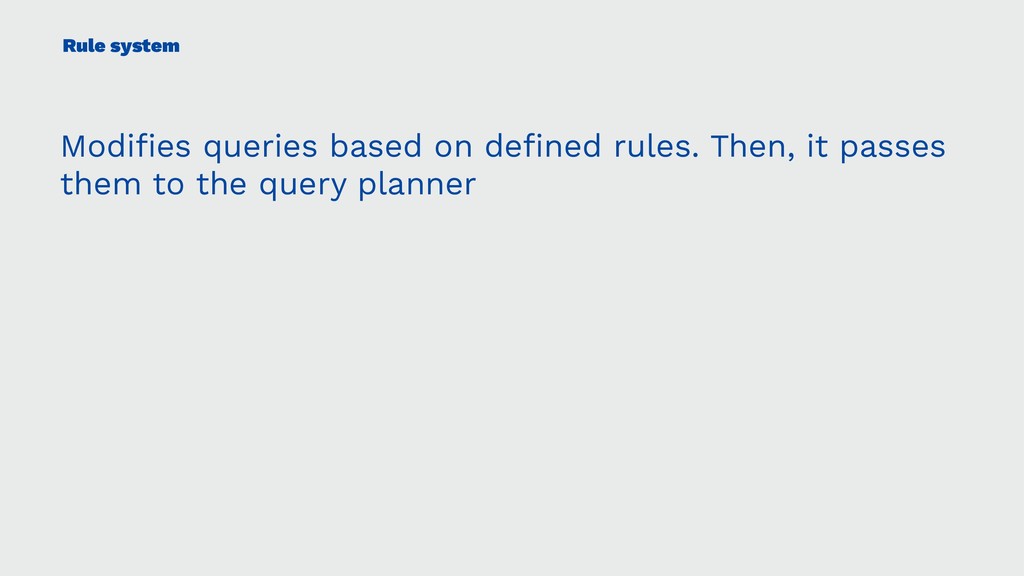 Rule system

Modifies queries based on defined rules. Then, it passes them to the query planner